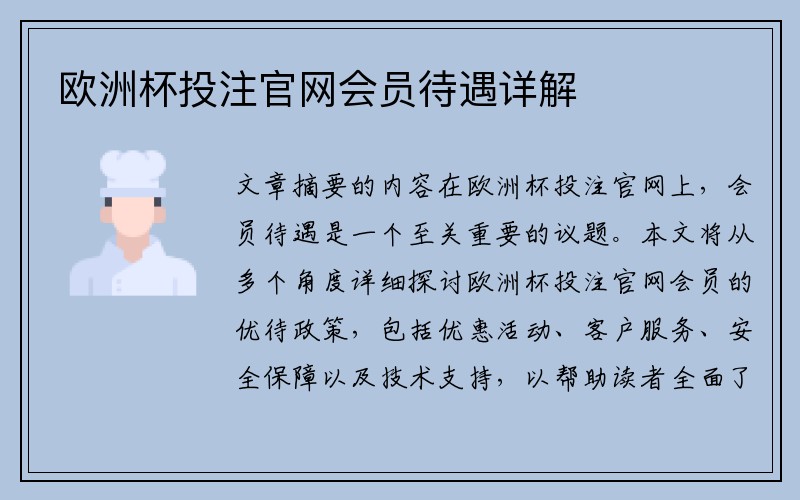 欧洲杯投注官网会员待遇详解

文章摘要的内容在欧洲杯投注官网上，会员待遇是一个至关重要的议题。本文将从多个角度详细探讨欧洲杯投注官网会员的优待政策，包括优惠活动、客户服务、安全保障以及技术支持，以帮助读者全面了